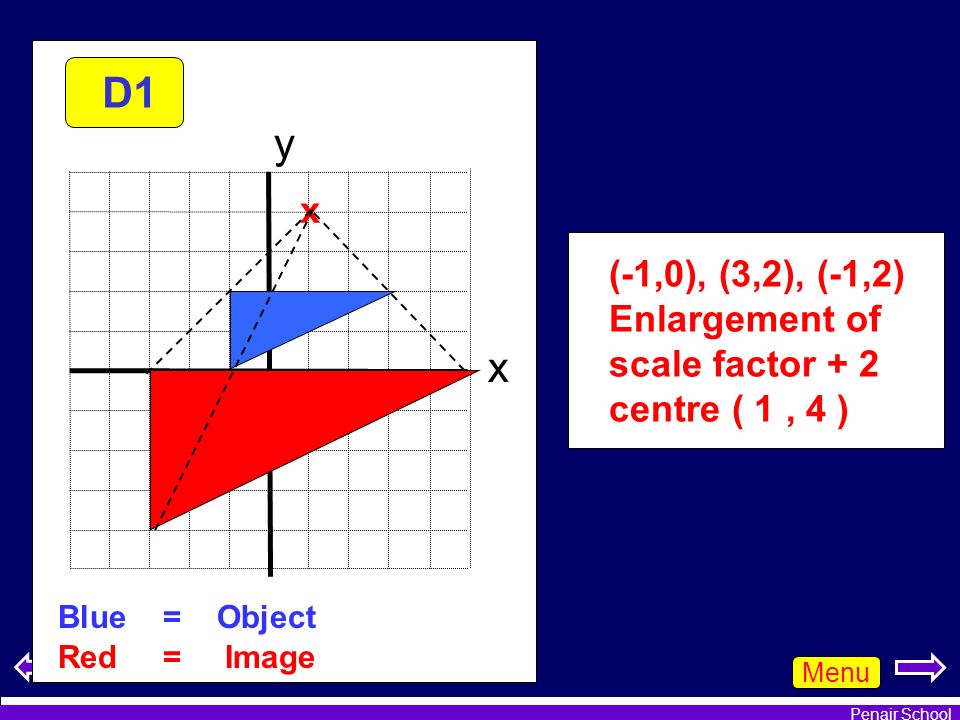 D1

y

x

x

Blue = Object
Red = Image

(-1,0), (3,2), (-1,2)
Enlargement of scale factor + 2 centre ( 1 , 4 )

Menu

Penair School